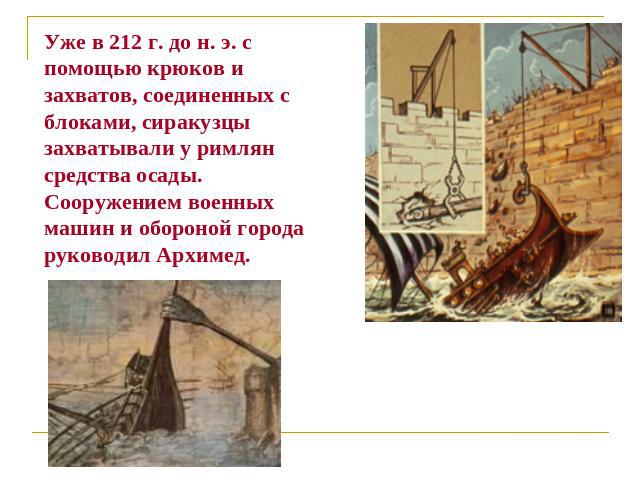 Уже в 212 г. до н. э. с помощью крюков и захватов, соединенных с блоками, сиракузцы захватывали у римлян средства осады. Сооружением военных машин и обороной города руководил Архимед.